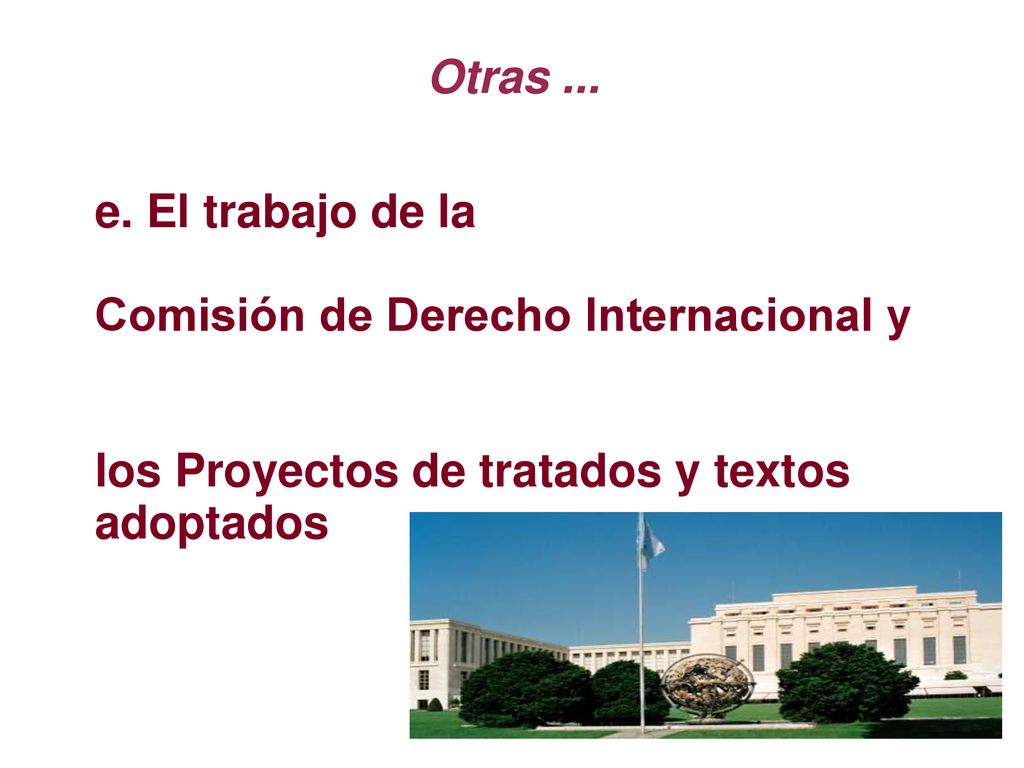 Otras ...

e. El trabajo de la

Comisión de Derecho Internacional y

los Proyectos de tratados y textos adoptados